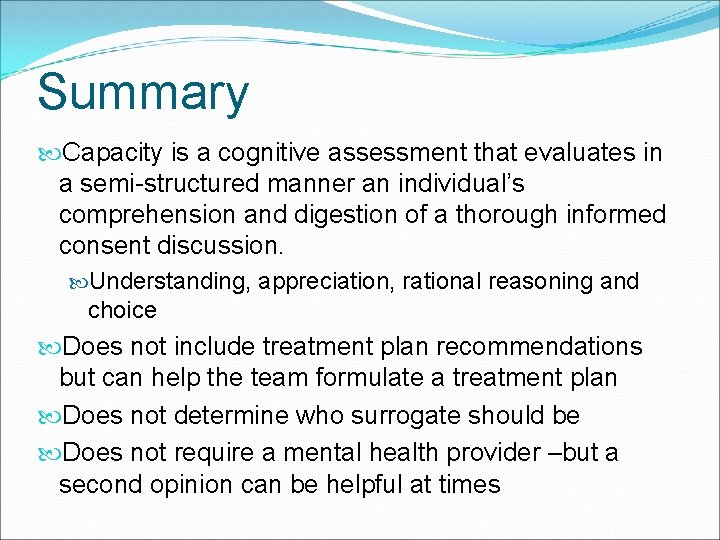 Summary

Capacity is a cognitive assessment that evaluates in a semi-structured manner an individual's comprehension and digestion of a thorough informed consent discussion.

Understanding, appreciation, rational reasoning and choice

Does not include treatment plan recommendations but can help the team formulate a treatment plan

Does not determine who surrogate should be

Does not require a mental health provider –but a second opinion can be helpful at times